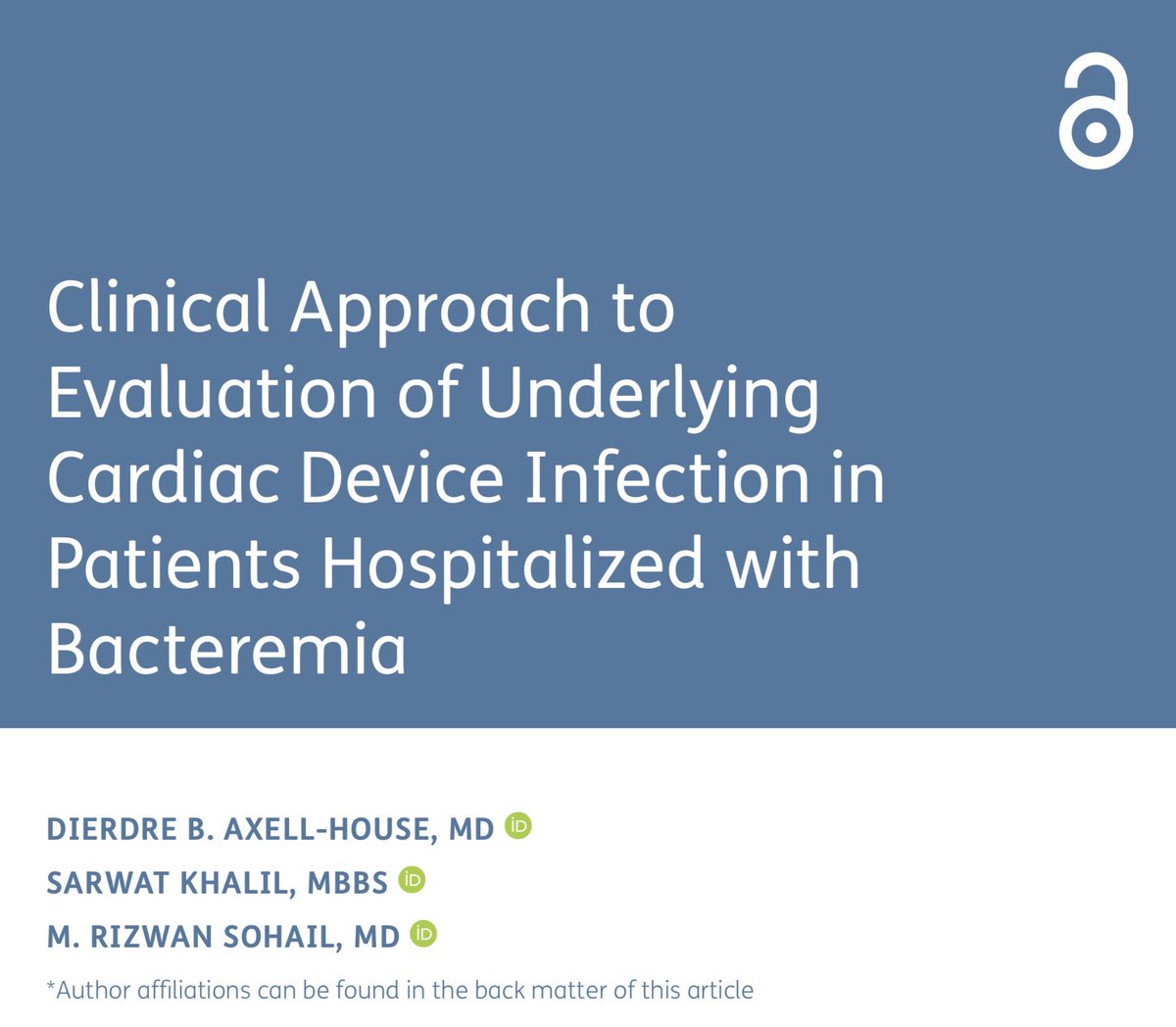 Clinical Approach to Evaluation of Underlying Cardiac Device Infection in Patients Hospitalized with Bacteremia

DIERDRE B. AXELL-HOUSE, MD iD

SARWAT KHALIL, MBBS iD

M. RIZWAN SOHAIL, MD iD

*Author affiliations can be found in the back matter of this article